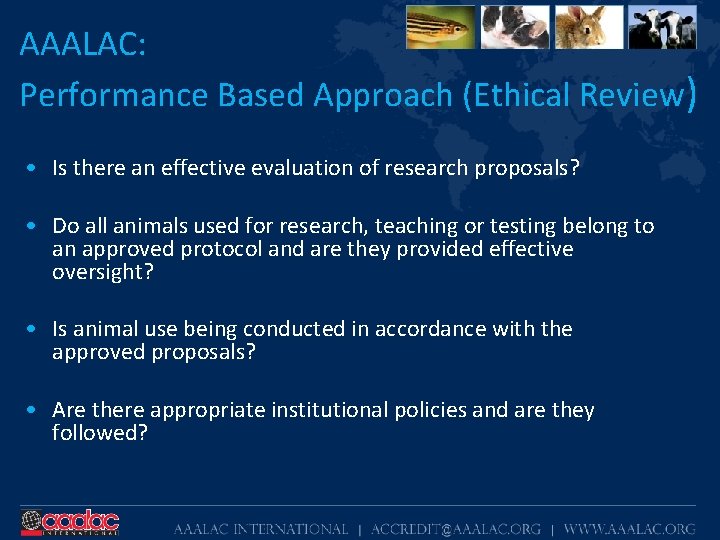 AAALAC:
Performance Based Approach (Ethical Review)

• Is there an effective evaluation of research proposals?

• Do all animals used for research, teaching or testing belong to an approved protocol and are they provided effective oversight?

• Is animal use being conducted in accordance with the approved proposals?

• Are there appropriate institutional policies and are they followed?

aaalac INTERNATIONAL

AAALAC INTERNATIONAL | ACCREDIT@AAALAC.ORG | WWW.AAALAC.ORG